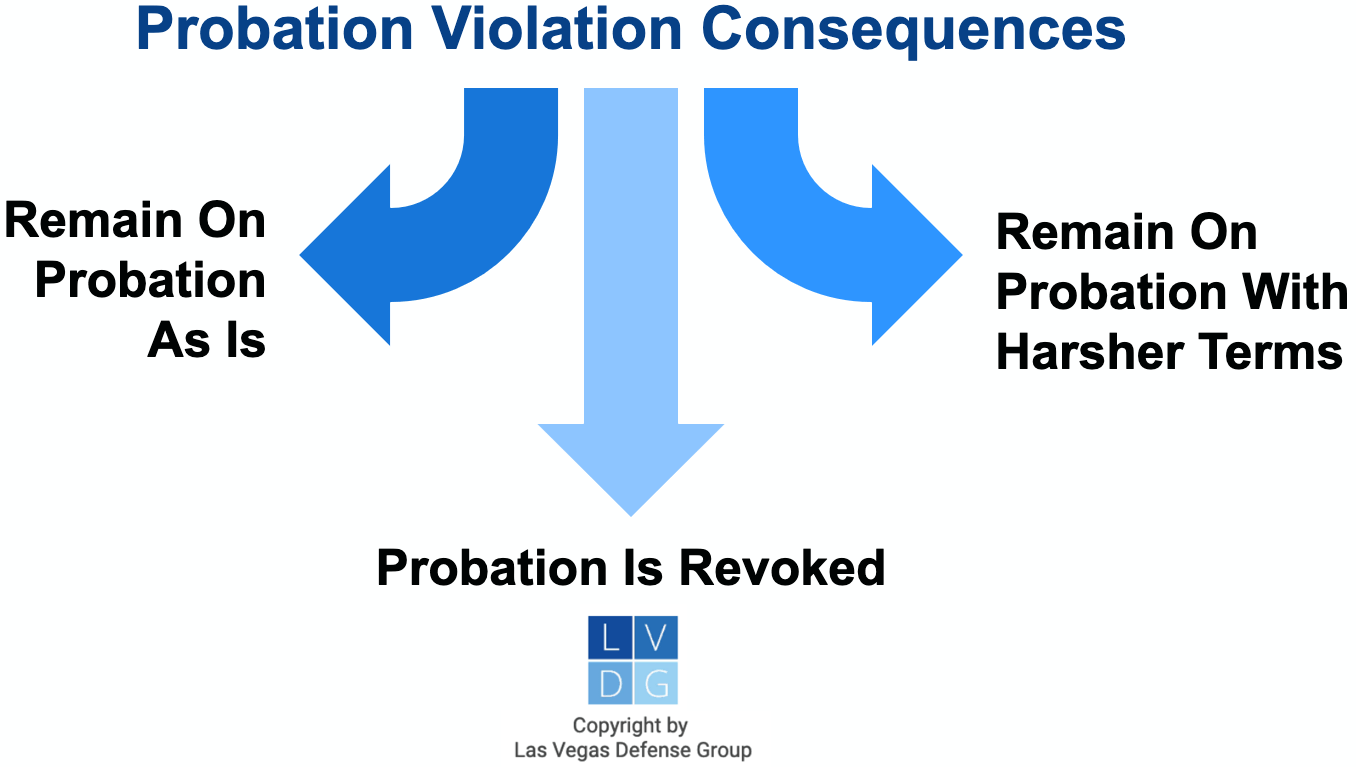 Probation Violation Consequences

Remain On Probation As Is

Remain On Probation With Harsher Terms

Probation Is Revoked

L V
D G

Copyright by
Las Vegas Defense Group